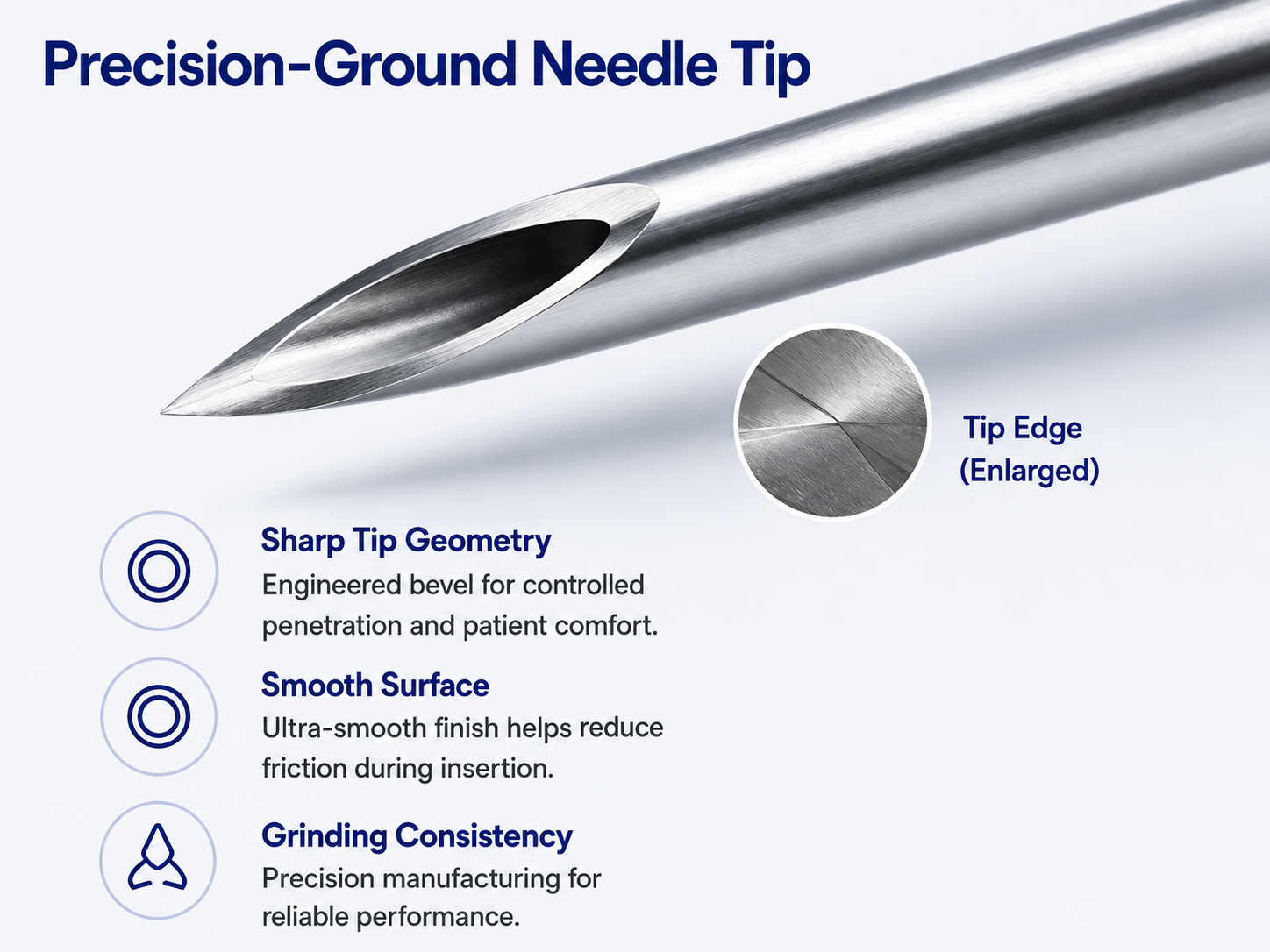 Precision-Ground Needle Tip

Tip Edge
(Enlarged)

Sharp Tip Geometry
Engineered bevel for controlled penetration and patient comfort.

Smooth Surface
Ultra-smooth finish helps reduce friction during insertion.

Grinding Consistency
Precision manufacturing for reliable performance.